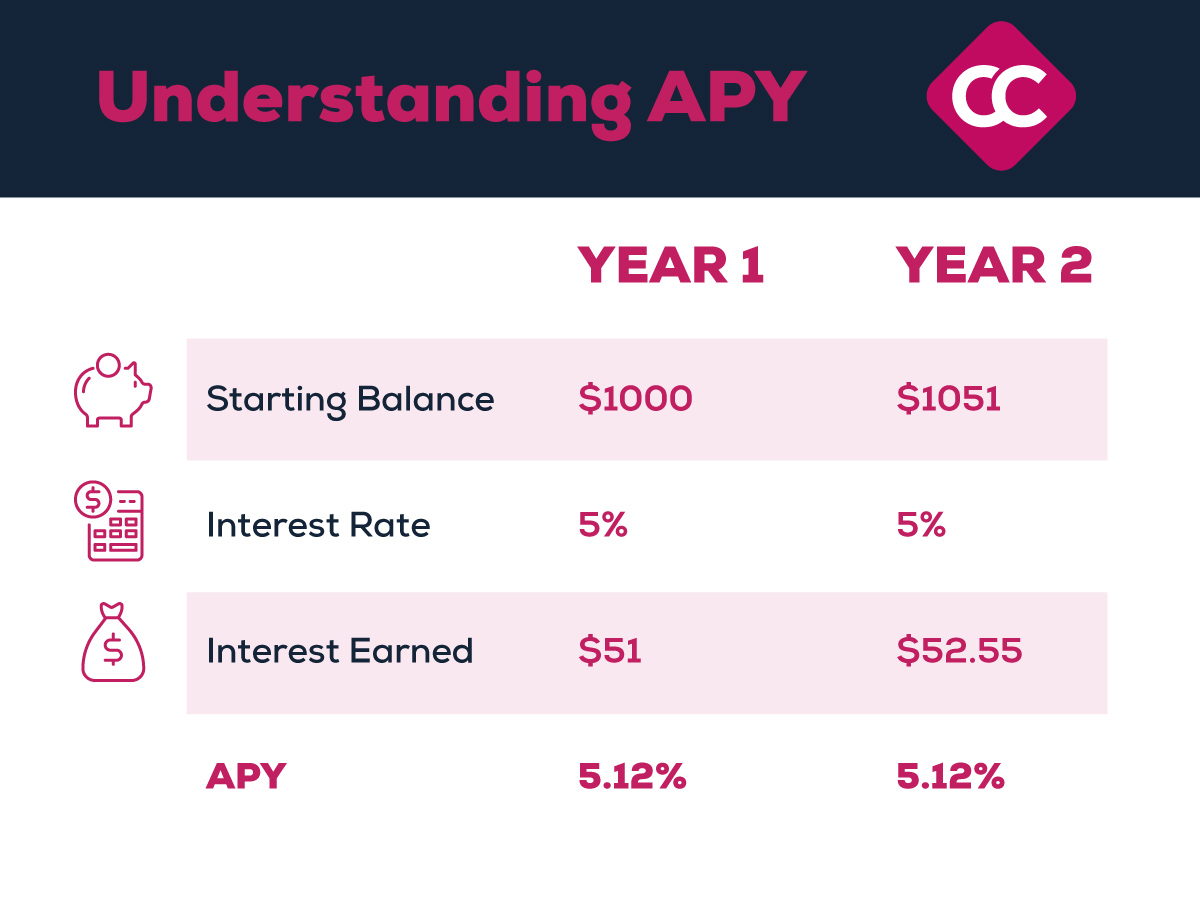 Understanding APY

CC

| | YEAR 1 | YEAR 2 |
|---|---|---|
| Starting Balance | \$1000 | \$1051 |
| Interest Rate | 5% | 5% |
| Interest Earned | \$51 | \$52.55 |
| APY | 5.12% | 5.12% |